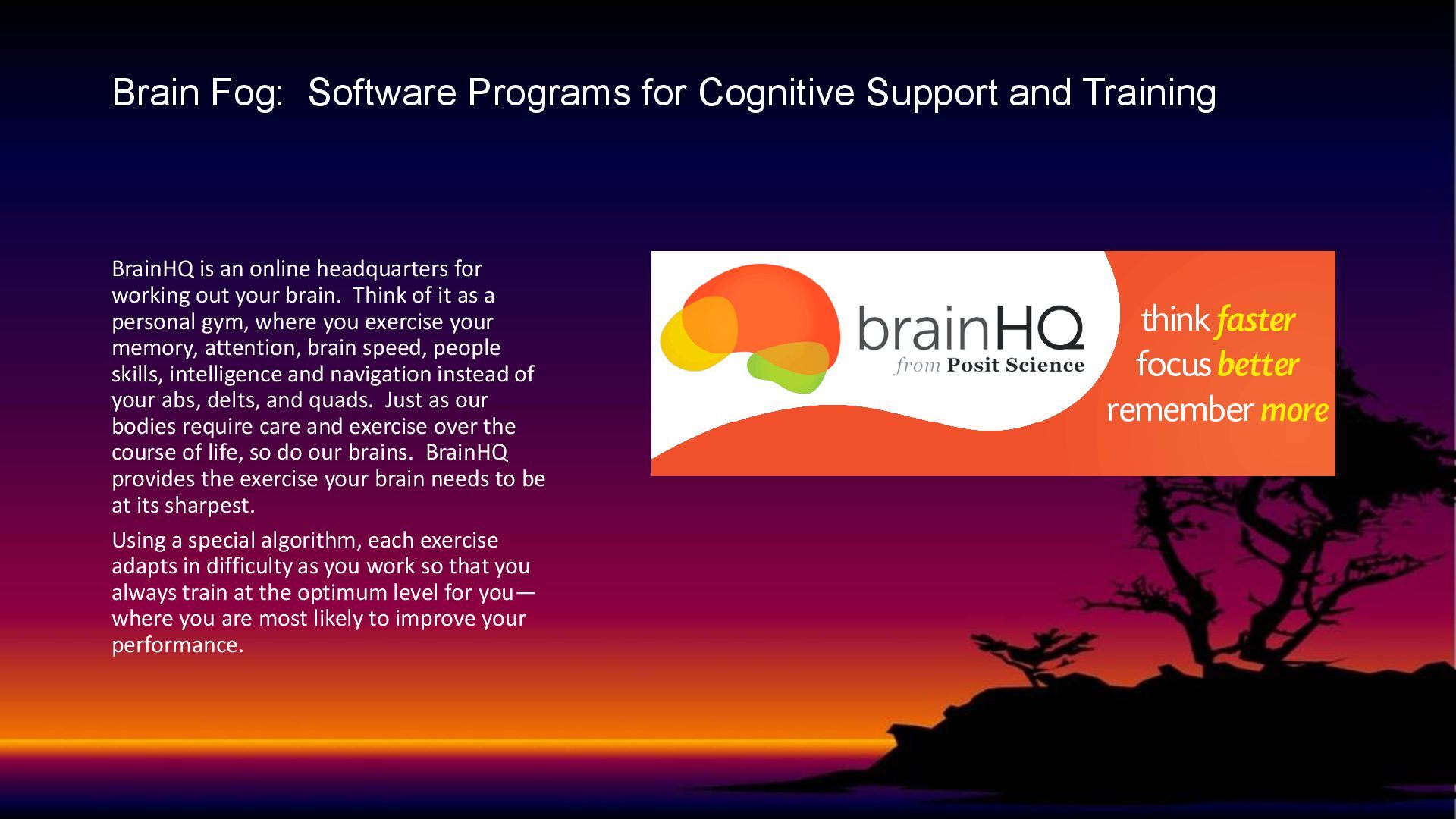 Brain Fog: Software Programs for Cognitive Support and Training

BrainHQ is an online headquarters for working out your brain. Think of it as a personal gym, where you exercise your memory, attention, brain speed, people skills, intelligence and navigation instead of your abs, delts, and quads. Just as our bodies require care and exercise over the course of life, so do our brains. BrainHQ provides the exercise your brain needs to be at its sharpest.

Using a special algorithm, each exercise adapts in difficulty as you work so that you always train at the optimum level for you—where you are most likely to improve your performance.

brainHQ
from Posit Science

think faster
focus better
remember more